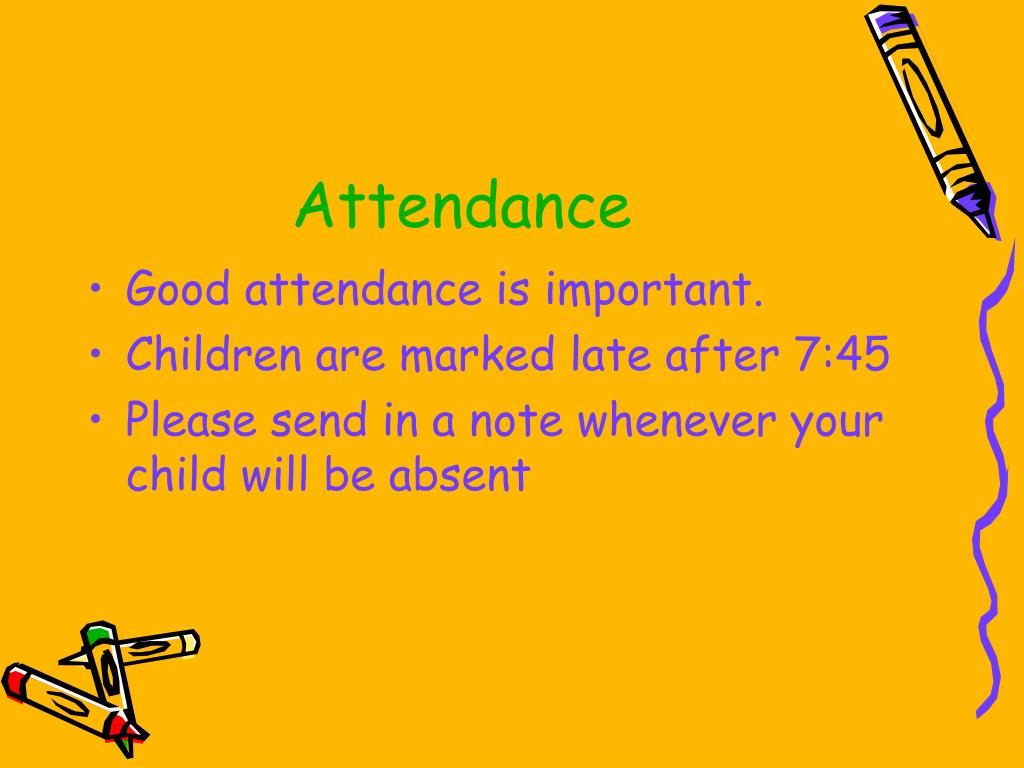 Attendance

• Good attendance is important.
• Children are marked late after 7:45
• Please send in a note whenever your child will be absent